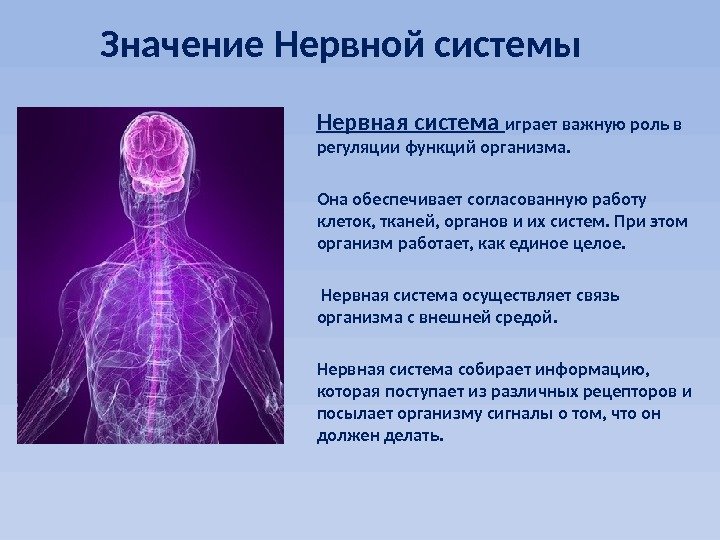 Значение Нервной системы

Нервная система играет важную роль в регуляции функций организма.

Она обеспечивает согласованную работу клеток, тканей, органов и их систем. При этом организм работает, как единое целое.

Нервная система осуществляет связь организма с внешней средой.

Нервная система собирает информацию, которая поступает из различных рецепторов и посылает организму сигналы о том, что он должен делать.